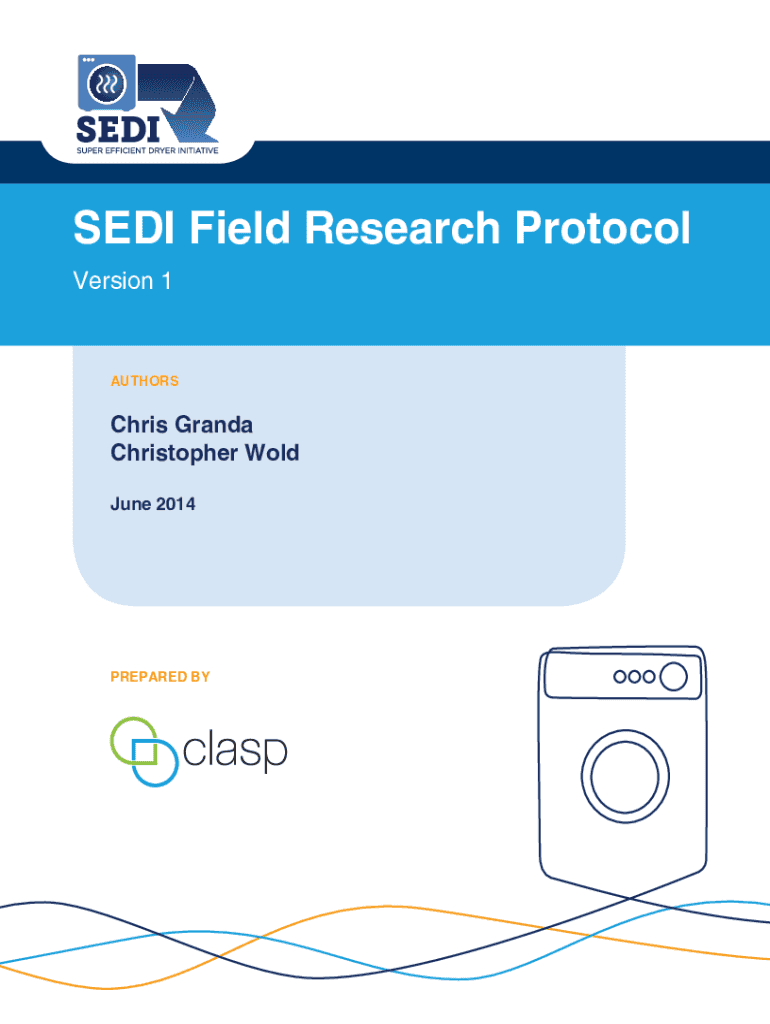 SEDI
SUPER EFFICIENT DRYER INITIATIVE

SEDI Field Research Protocol
Version 1

AUTHORS

Chris Granda
Christopher Wold

June 2014

PREPARED BY

clasp